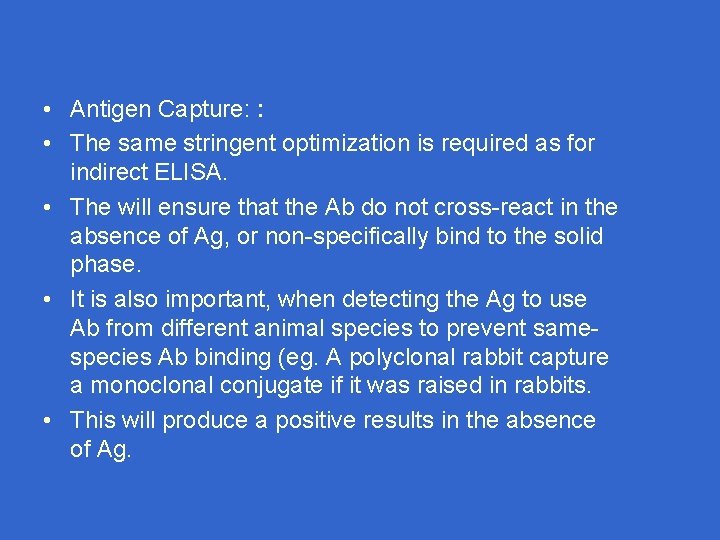 • Antigen Capture: :
• The same stringent optimization is required as for indirect ELISA.
• The will ensure that the Ab do not cross-react in the absence of Ag, or non-specifically bind to the solid phase.
• It is also important, when detecting the Ag to use Ab from different animal species to prevent same-species Ab binding (eg. A polyclonal rabbit capture a monoclonal conjugate if it was raised in rabbits.
• This will produce a positive results in the absence of Ag.